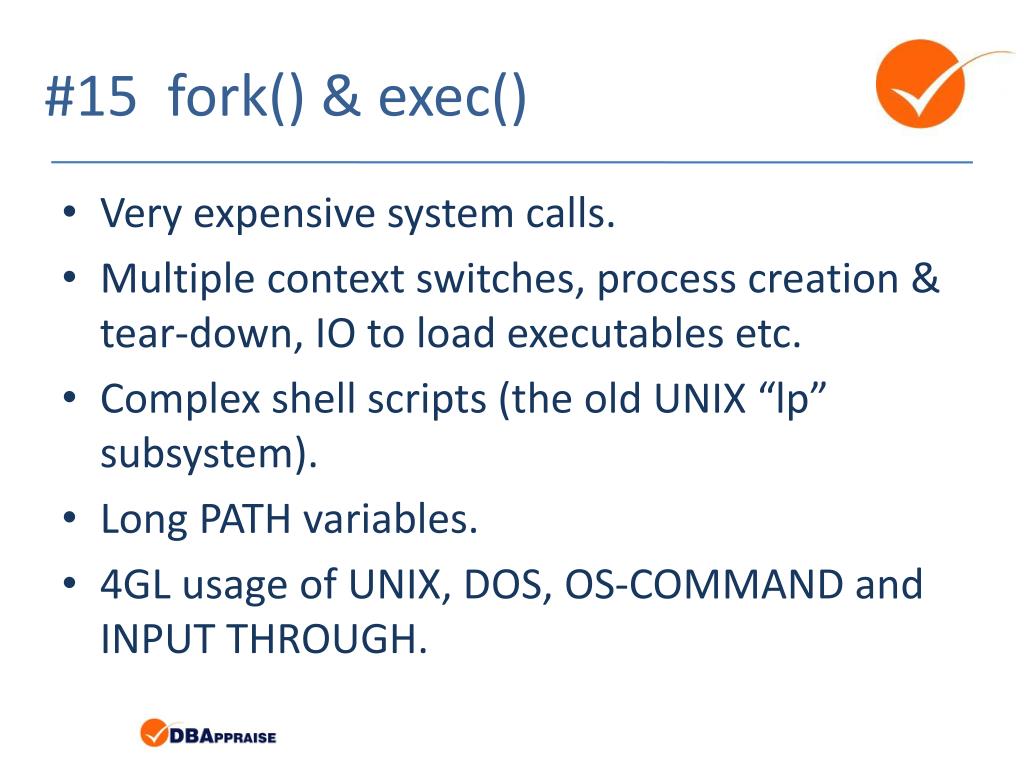 #15 fork() & exec()

• Very expensive system calls.
• Multiple context switches, process creation & tear-down, IO to load executables etc.
• Complex shell scripts (the old UNIX “lp” subsystem).
• Long PATH variables.
• 4GL usage of UNIX, DOS, OS-COMMAND and INPUT THROUGH.

DBAPPRAISE